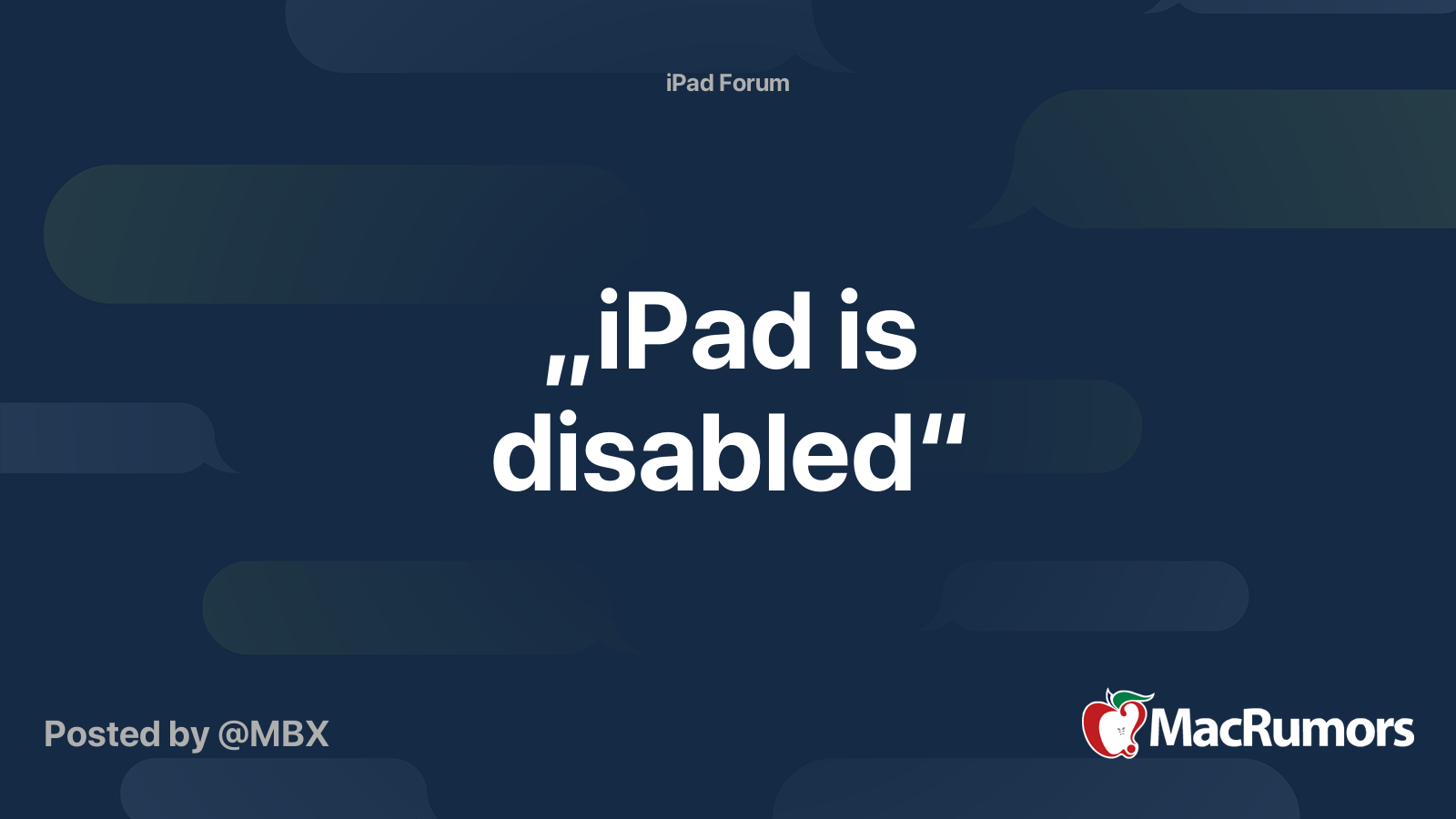 iPad Forum

„iPad is disabled“

Posted by @MBX

MacRumors